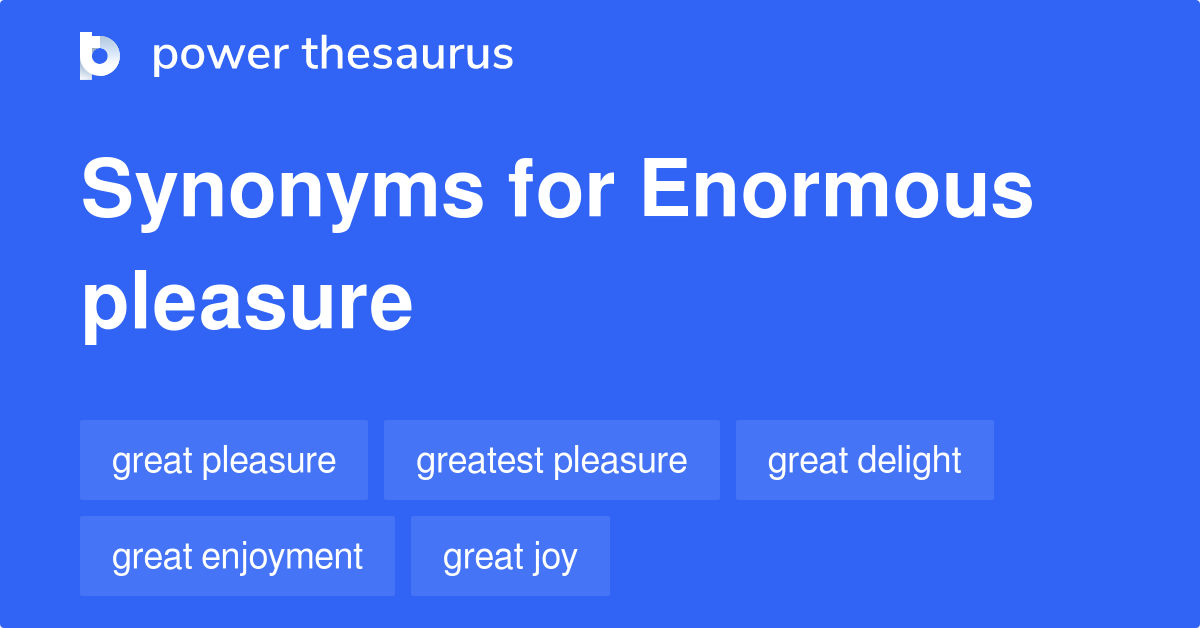 power thesaurus

Synonyms for Enormous pleasure

great pleasure
greatest pleasure
great delight
great enjoyment
great joy